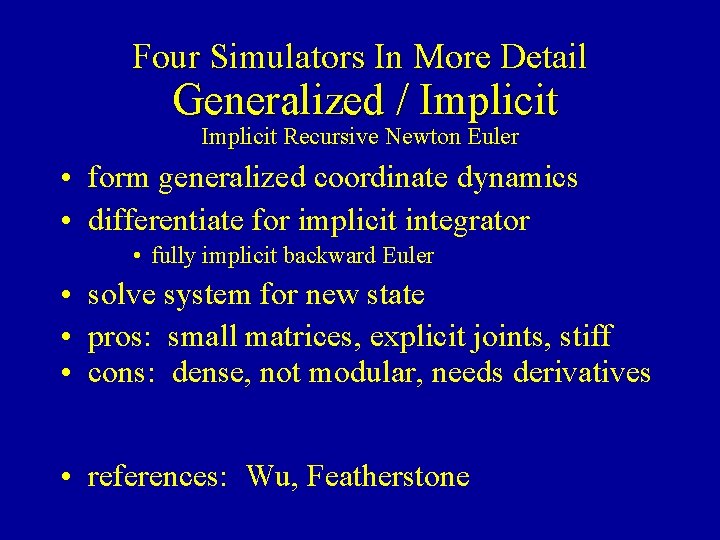 Four Simulators In More Detail
Generalized / Implicit
Implicit Recursive Newton Euler

• form generalized coordinate dynamics
• differentiate for implicit integrator
  • fully implicit backward Euler
• solve system for new state
• pros: small matrices, explicit joints, stiff
• cons: dense, not modular, needs derivatives

• references: Wu, Featherstone